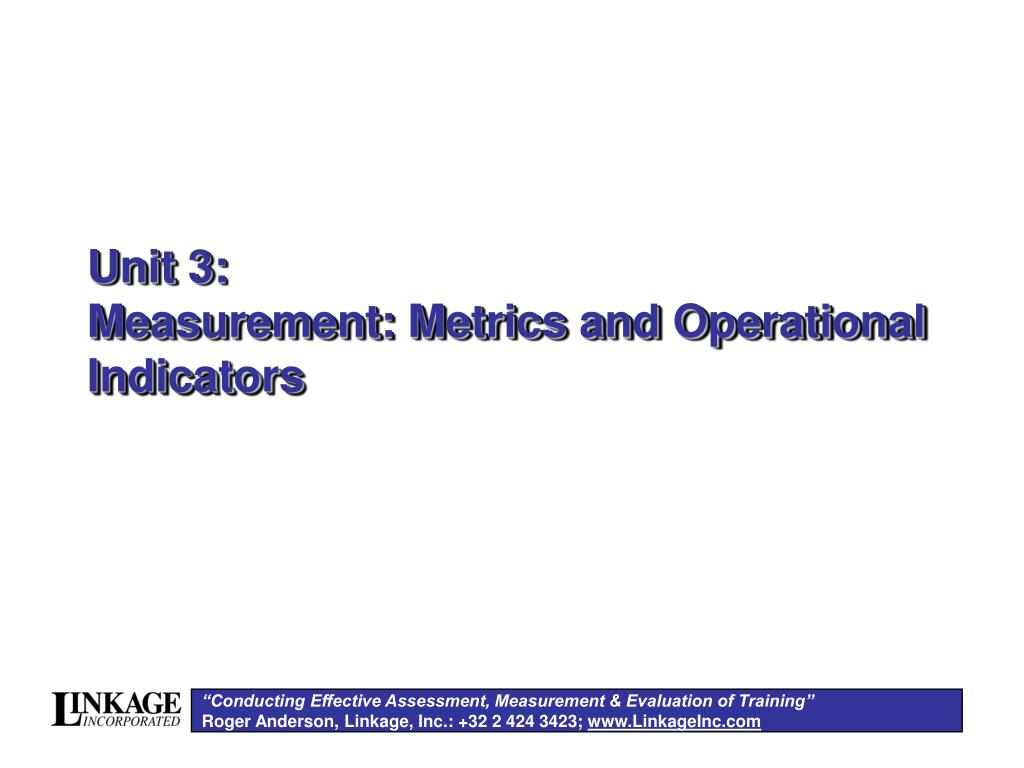 Unit 3:
Measurement: Metrics and Operational Indicators

LINKAGE INCORPORATED

"Conducting Effective Assessment, Measurement & Evaluation of Training"
Roger Anderson, Linkage, Inc.: +32 2 424 3423; www.LinkageInc.com